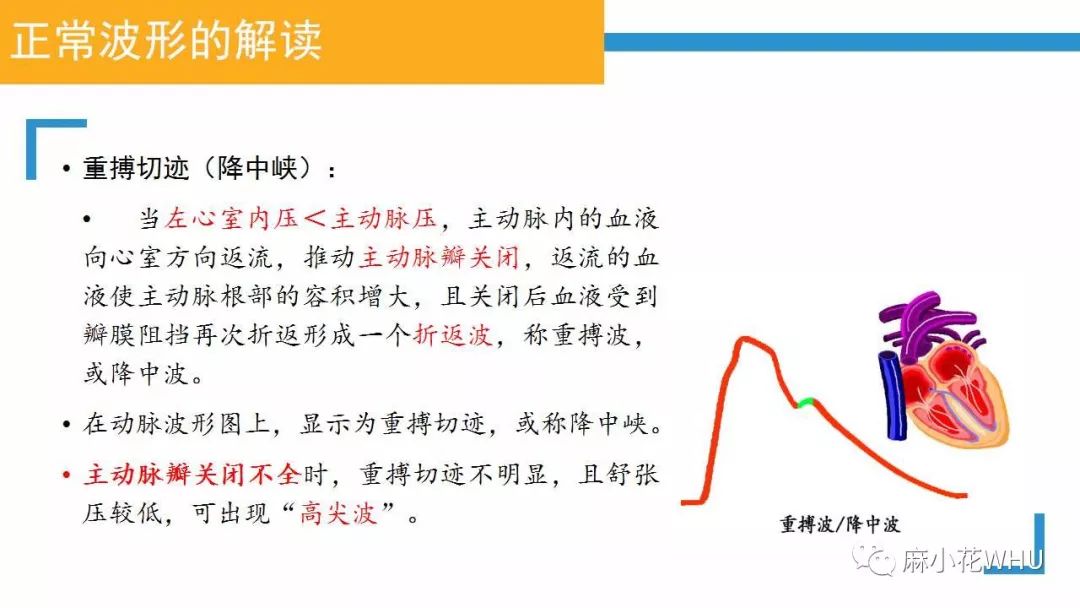 正常波形的解读

• 重搏切迹（降中峡）：

• 当左心室内压＜主动脉压，主动脉内的血液向心室方向返流，推动主动脉瓣关闭，返流的血液使主动脉根部的容积增大，且关闭后血液受到瓣膜阻挡再次折返形成一个折返波，称重搏波，或降中波。

• 在动脉波形图上，显示为重搏切迹，或称降中峡。

• 主动脉瓣关闭不全时，重搏切迹不明显，且舒张压较低，可出现“高尖波”。

重搏波/降中波

麻小花WHU